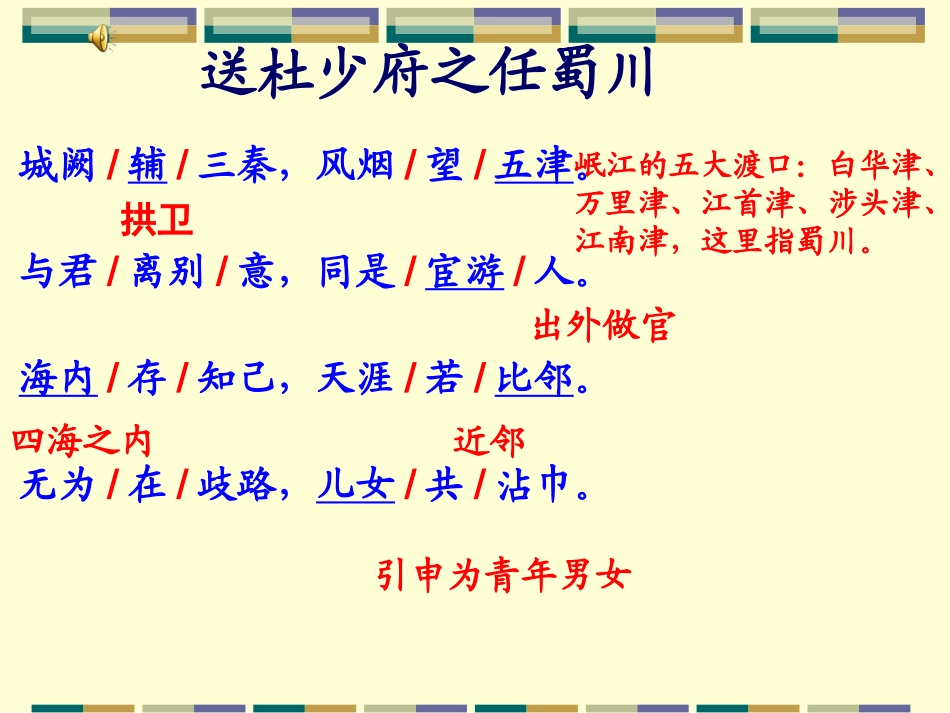 送杜少府之任蜀川

城阙 / 辅 / 三秦，风烟 / 望 / 五津。

岷江的五大渡口：白华津、万里津、江首津、涉头津、江南津，这里指蜀川。

拱卫

与君 / 离别 / 意，同是 / 宦游 / 人。

出外做官

海内 / 存 / 知己，天涯 / 若 / 比邻。

四海之内

近邻

无为 / 在 / 歧路，儿女 / 共 / 沾巾。

引申为青年男女